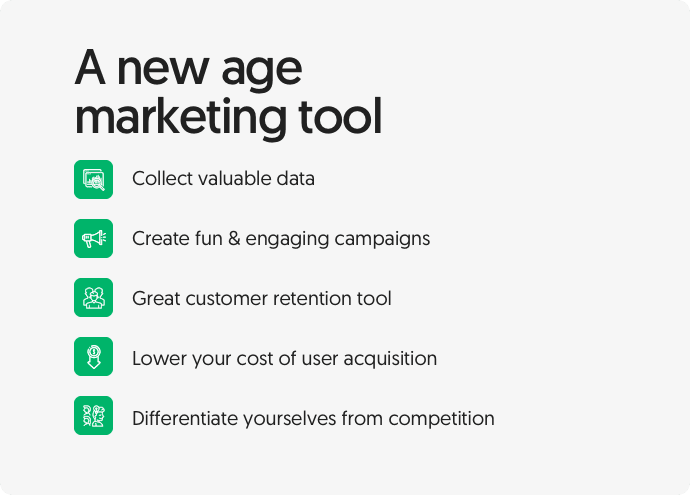 A new age marketing tool

Collect valuable data

Create fun & engaging campaigns

Great customer retention tool

Lower your cost of user acquisition

Differentiate yourselves from competition